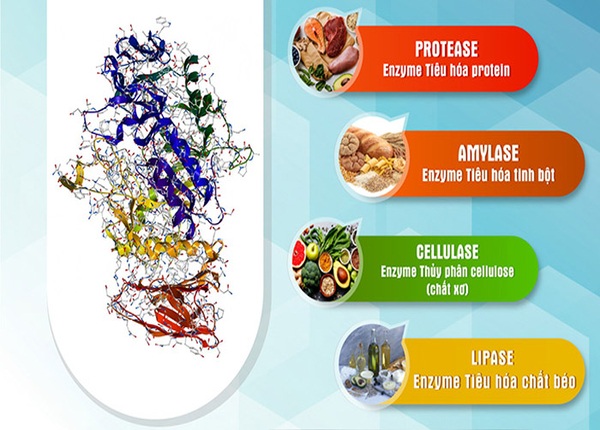 PROTEASE
Enzyme Tiêu hóa protein

AMYLASE
Enzyme Tiêu hóa tinh bột

CELLULASE
Enzyme Thủy phân cellulose (chất xơ)

LIPASE
Enzyme Tiêu hóa chất béo